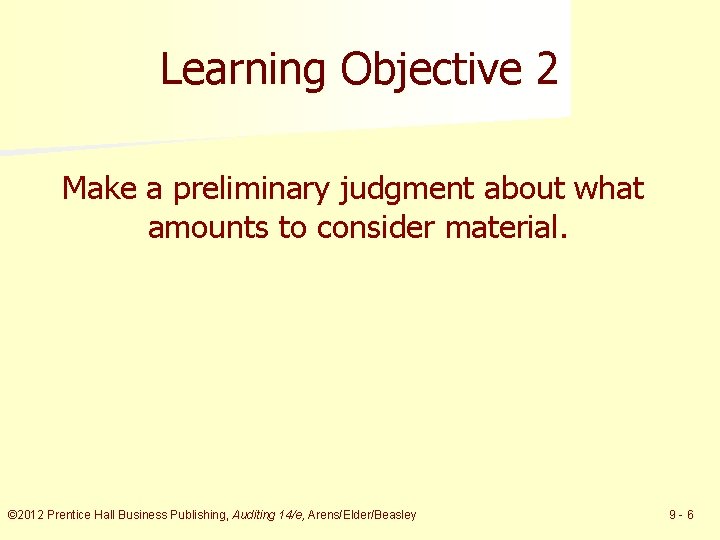 Learning Objective 2

Make a preliminary judgment about what amounts to consider material.

©2012 Prentice Hall Business Publishing, Auditing 14/e, Arens/Elder/Beasley

9 - 6